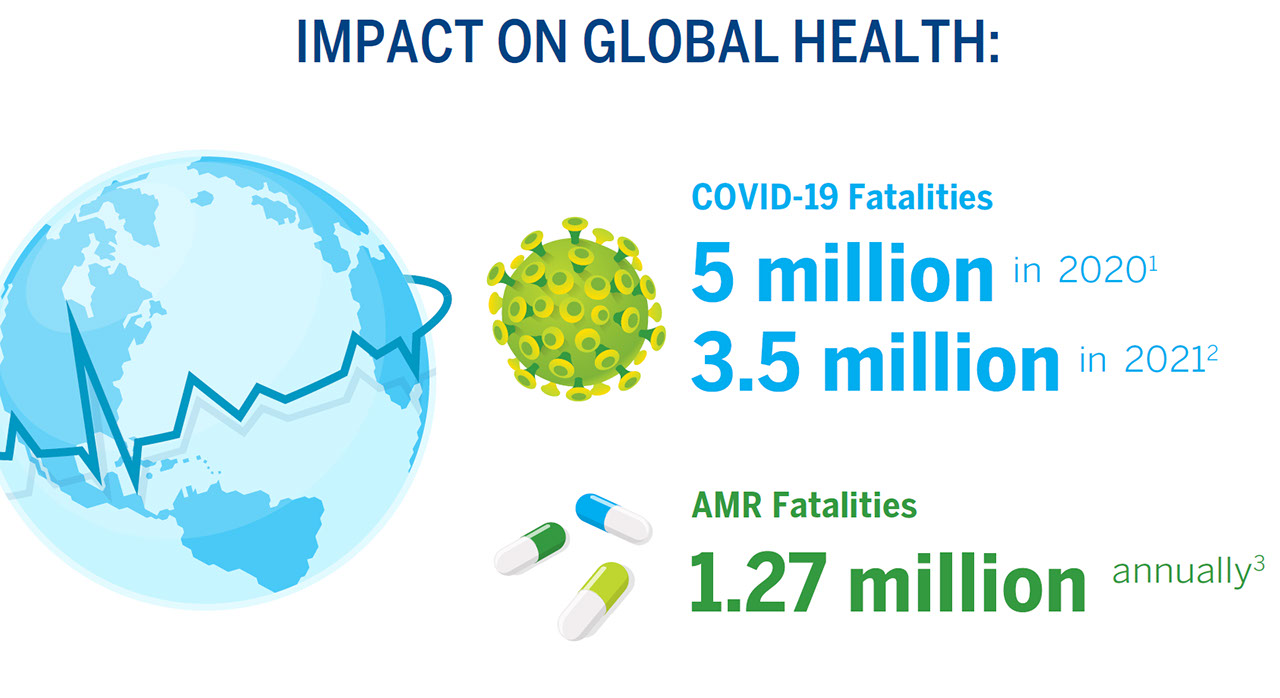 IMPACT ON GLOBAL HEALTH:

COVID-19 Fatalities

5 million in 2020$^1$

3.5 million in 2021$^2$

AMR Fatalities

1.27 million annually$^3$